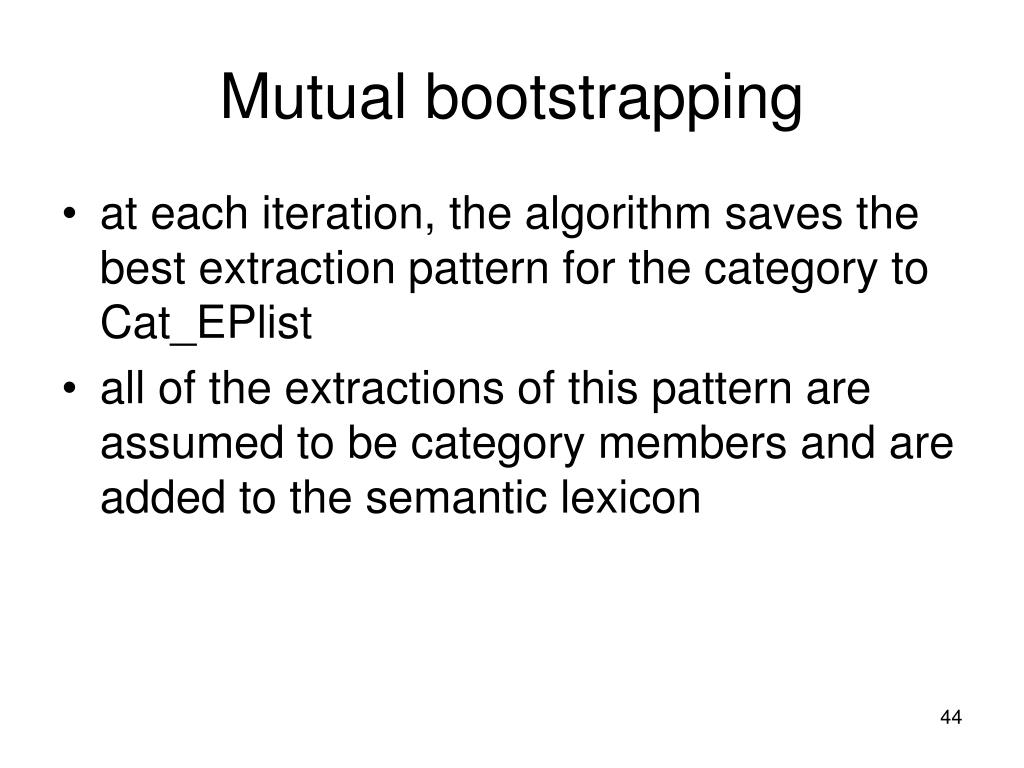 Mutual bootstrapping

• at each iteration, the algorithm saves the best extraction pattern for the category to Cat_EPlist

• all of the extractions of this pattern are assumed to be category members and are added to the semantic lexicon

44